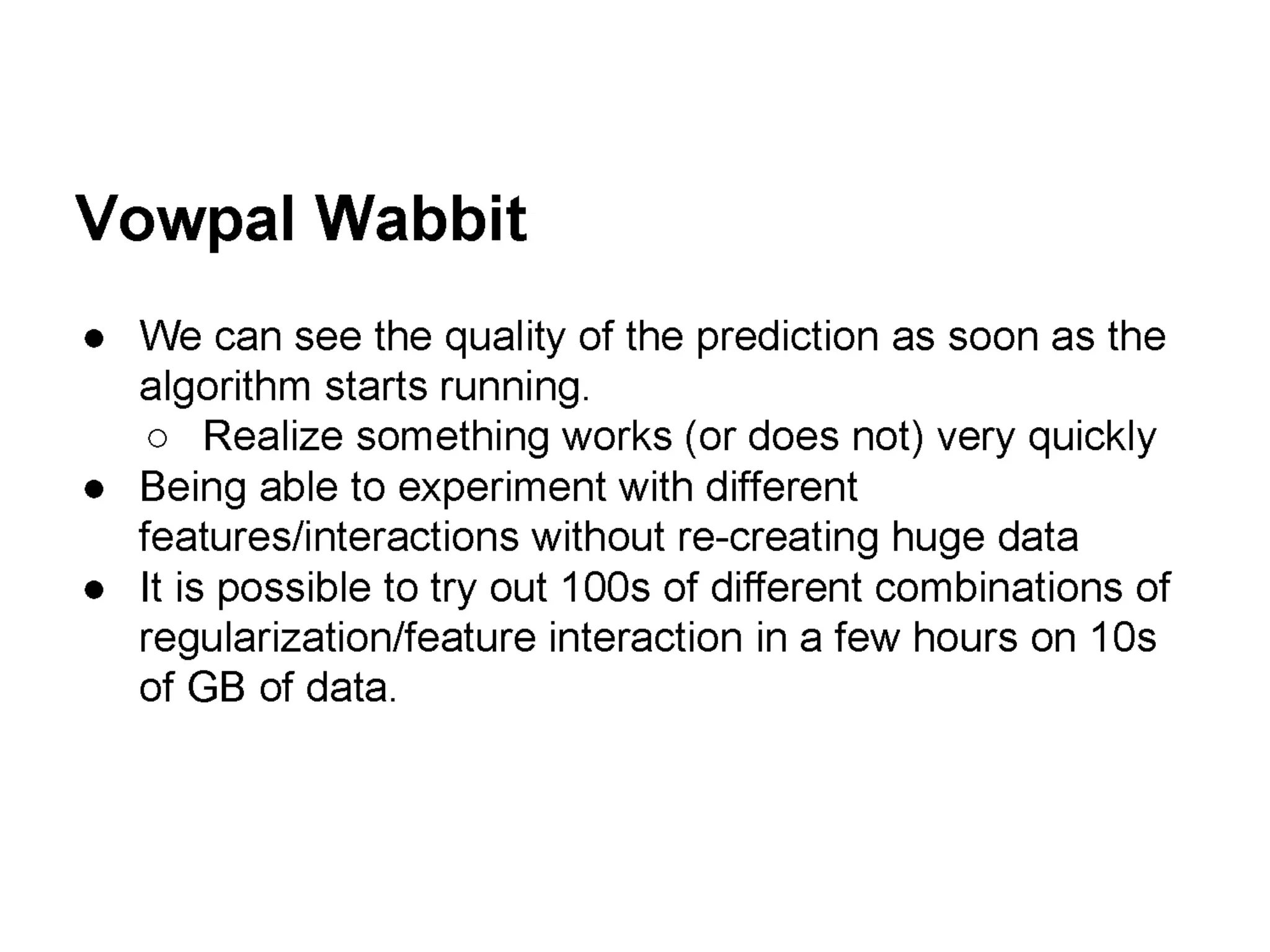 Vowpal Wabbit

● We can see the quality of the prediction as soon as the algorithm starts running.
  ○ Realize something works (or does not) very quickly
● Being able to experiment with different features/interactions without re-creating huge data
● It is possible to try out 100s of different combinations of regularization/feature interaction in a few hours on 10s of GB of data.